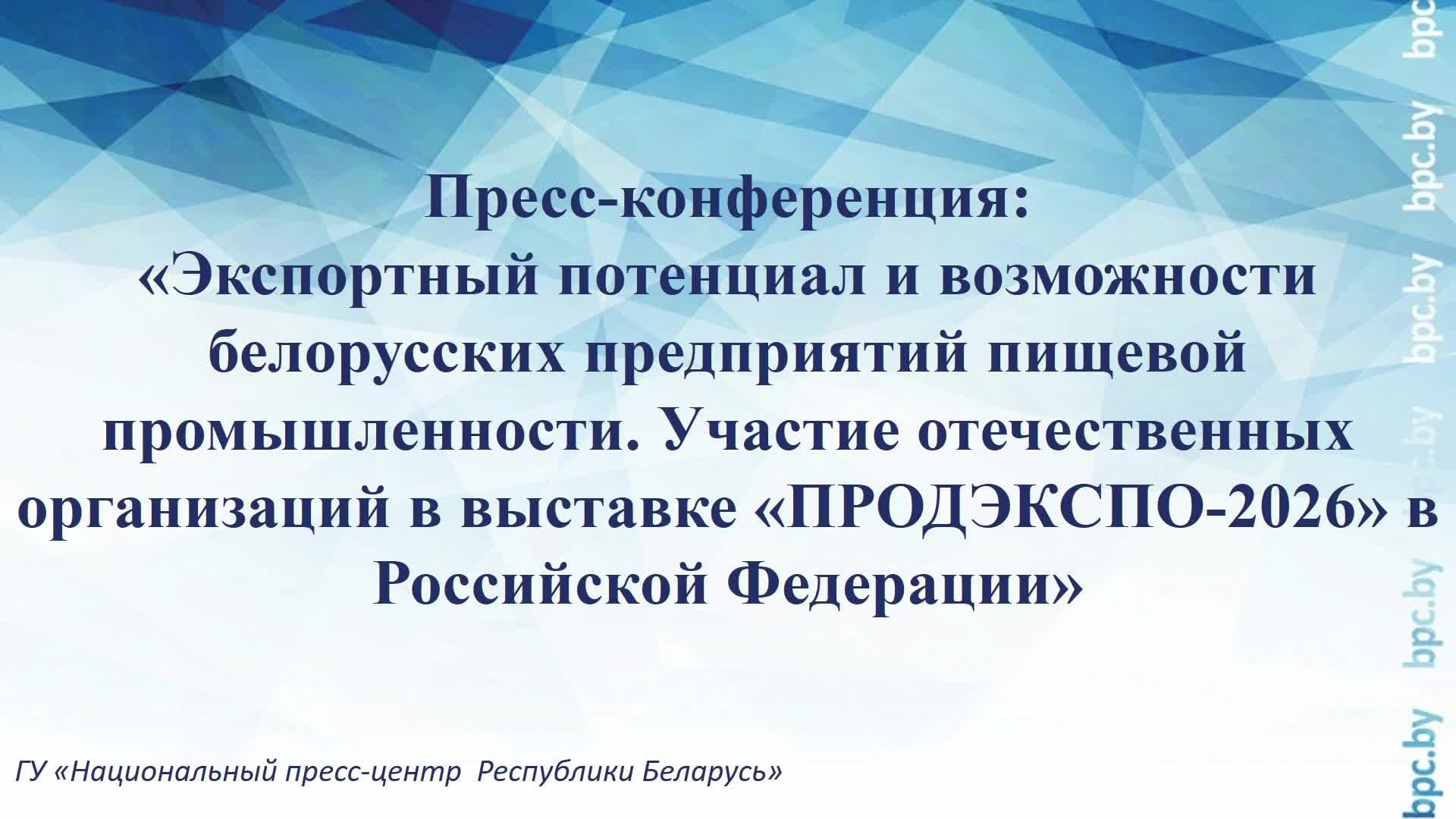 Пресс-конференция:
«Экспортный потенциал и возможности белорусских предприятий пищевой промышленности. Участие отечественных организаций в выставке «ПРОДЭКСПО-2026» в Российской Федерации»

ГУ «Национальный пресс-центр Республики Беларусь»

bpc.by bpc.by bpc.by bpc.by bpc.by bpc.by